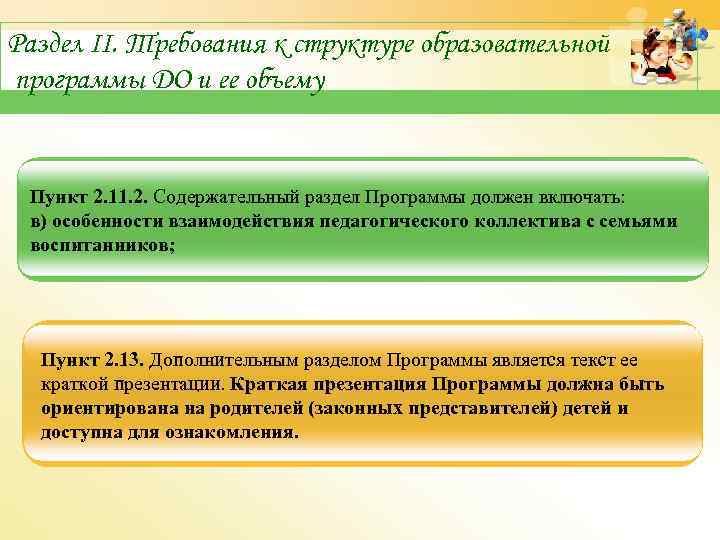 Раздел II. Требования к структуре образовательной программы ДО и ее объему

Пункт 2.11.2. Содержательный раздел Программы должен включать:
в) особенности взаимодействия педагогического коллектива с семьями воспитанников;

Пункт 2.13. Дополнительным разделом Программы является текст ее краткой презентации. Краткая презентация Программы должна быть ориентирована на родителей (законных представителей) детей и доступна для ознакомления.